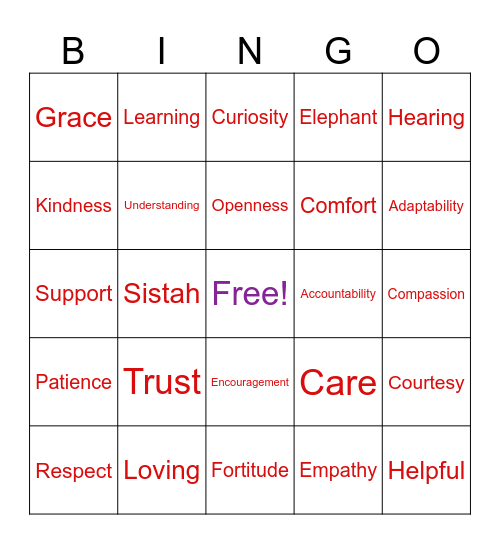 | B | I | N | G | O |
|---|---|---|---|---|
| Grace | Learning | Curiosity | Elephant | Hearing |
| Kindness | Understanding | Openness | Comfort | Adaptability |
| Support | Sistah | Free! | Accountability | Compassion |
| Patience | Trust | Encouragement | Care | Courtesy |
| Respect | Loving | Fortitude | Empathy | Helpful |